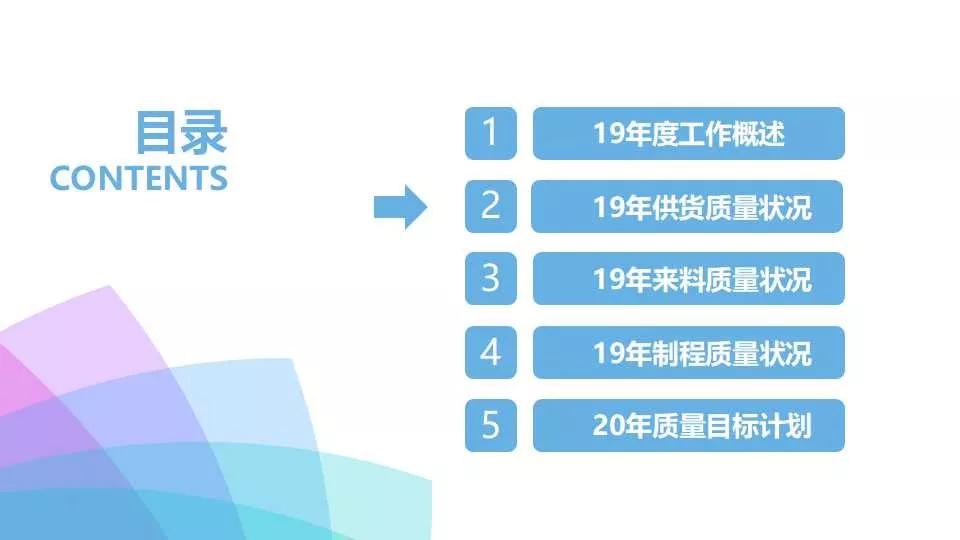 目录
CONTENTS

1 19年度工作概述
2 19年供货质量状况
3 19年来料质量状况
4 19年制程质量状况
5 20年质量目标计划